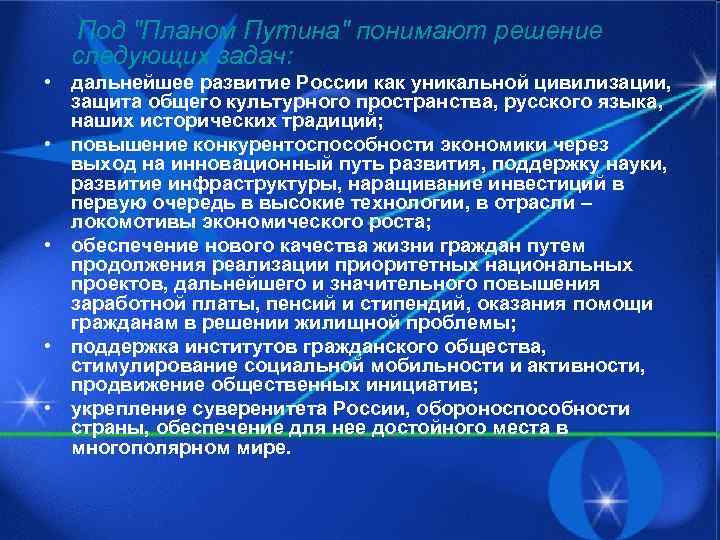 Под "Планом Путина" понимают решение следующих задач:

• дальнейшее развитие России как уникальной цивилизации, защита общего культурного пространства, русского языка, наших исторических традиций;
• повышение конкурентоспособности экономики через выход на инновационный путь развития, поддержку науки, развитие инфраструктуры, наращивание инвестиций в первую очередь в высокие технологии, в отрасли – локомотивы экономического роста;
• обеспечение нового качества жизни граждан путем продолжения реализации приоритетных национальных проектов, дальнейшего и значительного повышения заработной платы, пенсий и стипендий, оказания помощи гражданам в решении жилищной проблемы;
• поддержка институтов гражданского общества, стимулирование социальной мобильности и активности, продвижение общественных инициатив;
• укрепление суверенитета России, обороноспособности страны, обеспечение для нее достойного места в многополярном мире.